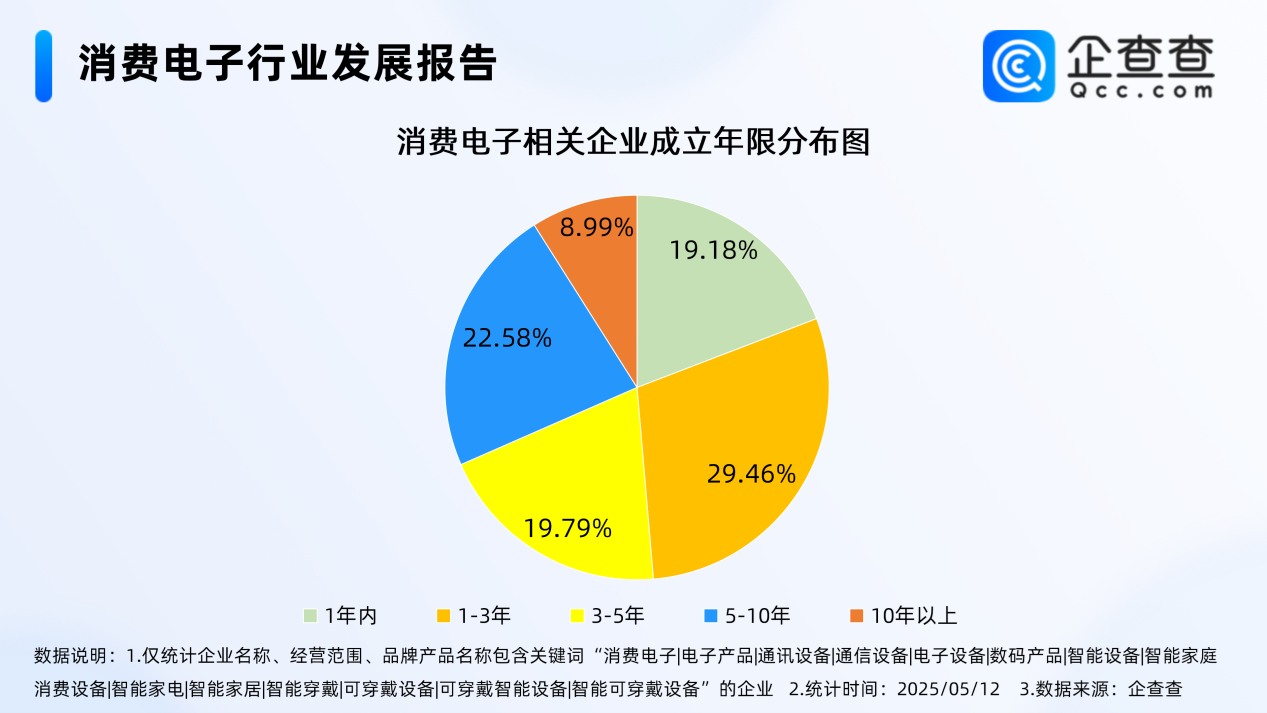 消费电子行业发展报告

企查查
Qcc.com

消费电子相关企业成立年限分布图

8.99%
19.18%
22.58%
29.46%
19.79%

1年内　1-3年　3-5年　5-10年　10年以上

数据说明：1.仅统计企业名称、经营范围、品牌产品名称包含关键词“消费电子|电子产品|通讯设备|通信设备|电子设备|数码产品|智能设备|智能家庭消费设备|智能家电|智能家居|智能穿戴|可穿戴设备|可穿戴智能设备|智能可穿戴设备”的企业　2.统计时间：2025/05/12　3.数据来源：企查查